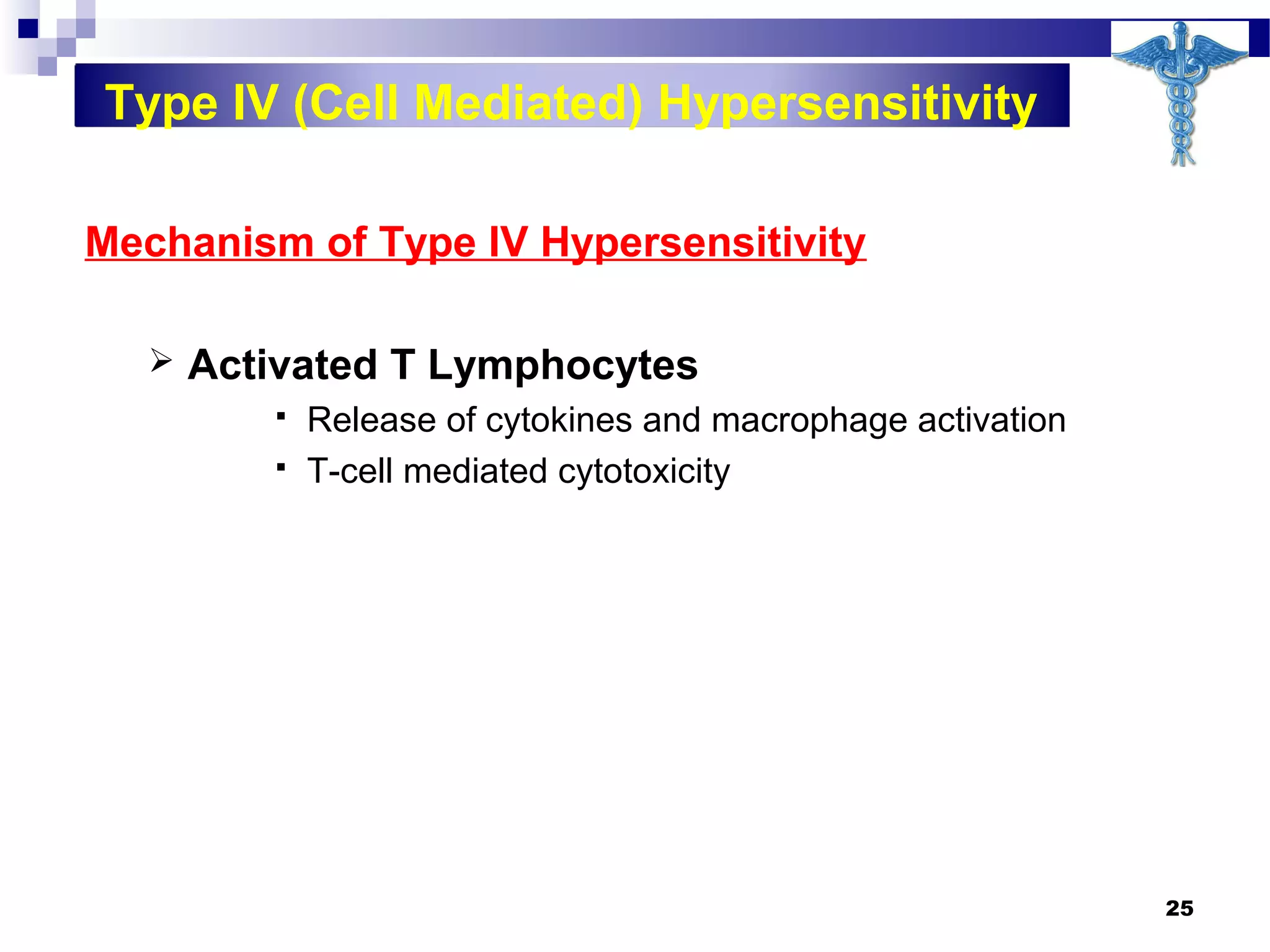 Type IV (Cell Mediated) Hypersensitivity

Mechanism of Type IV Hypersensitivity

➢ Activated T Lymphocytes

▪ Release of cytokines and macrophage activation

▪ T-cell mediated cytotoxicity

25